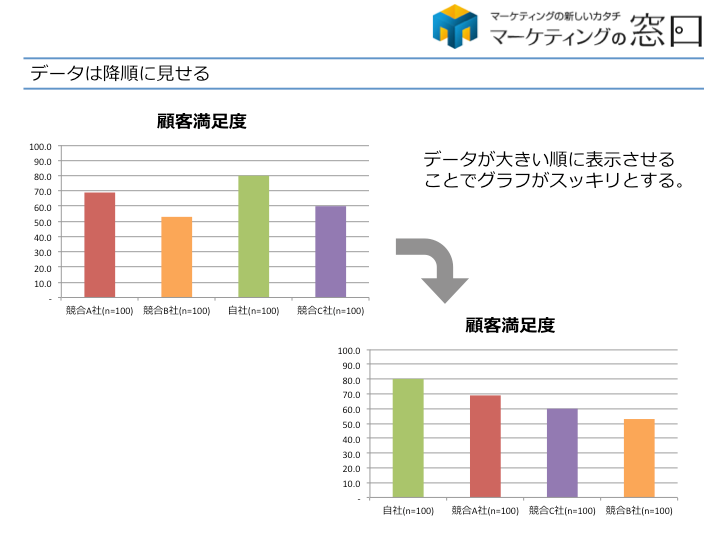 マーケティングの新しいカタチ
マーケティングの窓口

データは降順に見せる

顧客満足度

100.0
90.0
80.0
70.0
60.0
50.0
40.0
30.0
20.0
10.0
-

競合A社(n=100) 競合B社(n=100) 自社(n=100) 競合C社(n=100)

データが大きい順に表示させることでグラフがスッキリとする。

顧客満足度

100.0
90.0
80.0
70.0
60.0
50.0
40.0
30.0
20.0
10.0
-

自社(n=100) 競合A社(n=100) 競合C社(n=100) 競合B社(n=100)